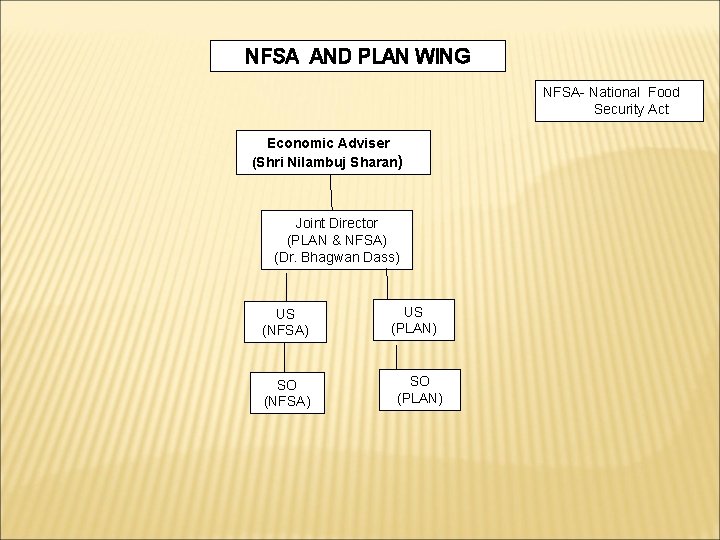 NFSA AND PLAN WING

NFSA- National Food Security Act

Economic Adviser
(Shri Nilambuj Sharan)

Joint Director
(PLAN & NFSA)
(Dr. Bhagwan Dass)

US
(NFSA)

US
(PLAN)

SO
(NFSA)

SO
(PLAN)